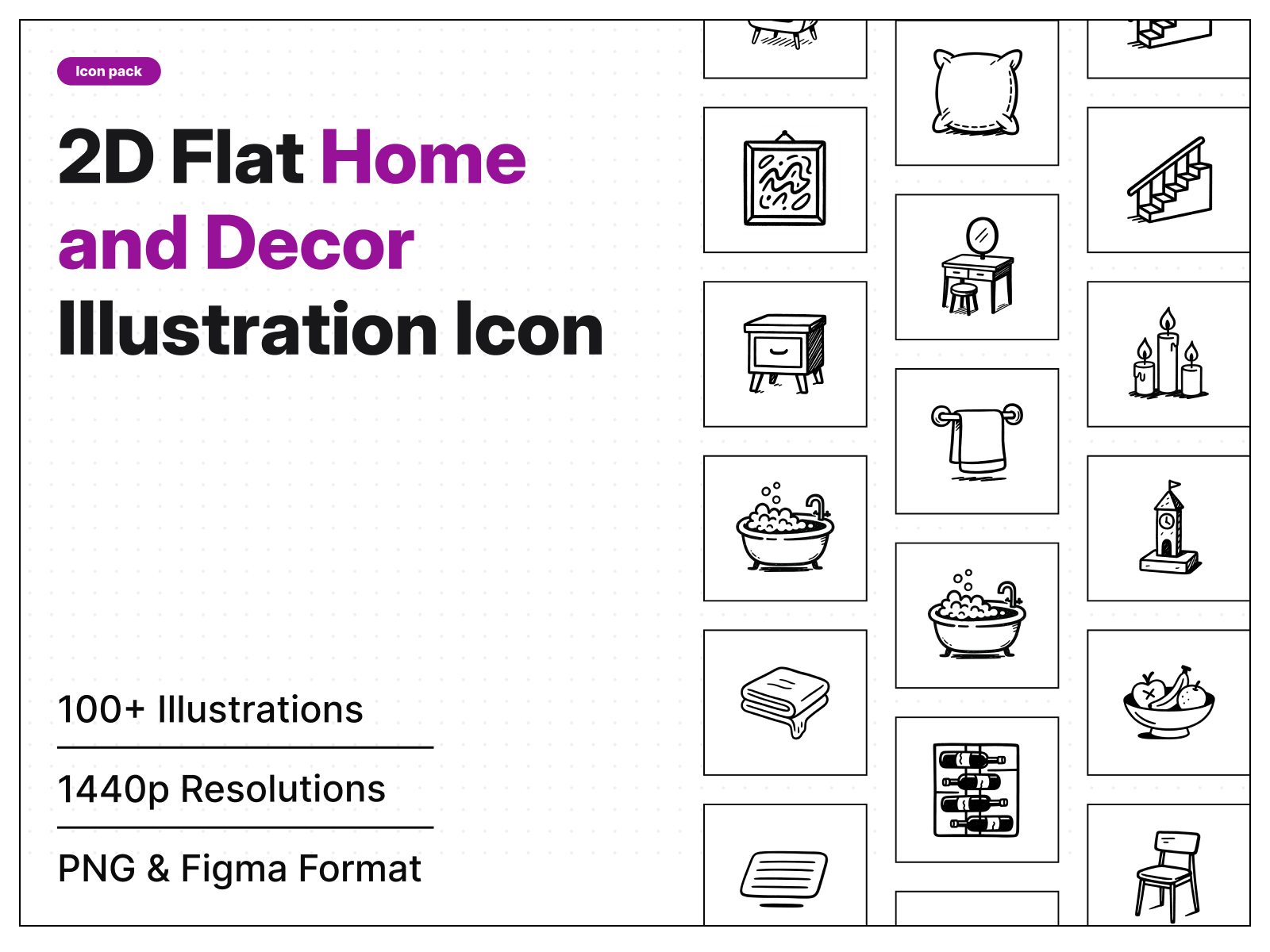 Icon pack

2D Flat Home and Decor Illustration Icon

100+ Illustrations

1440p Resolutions

PNG & Figma Format